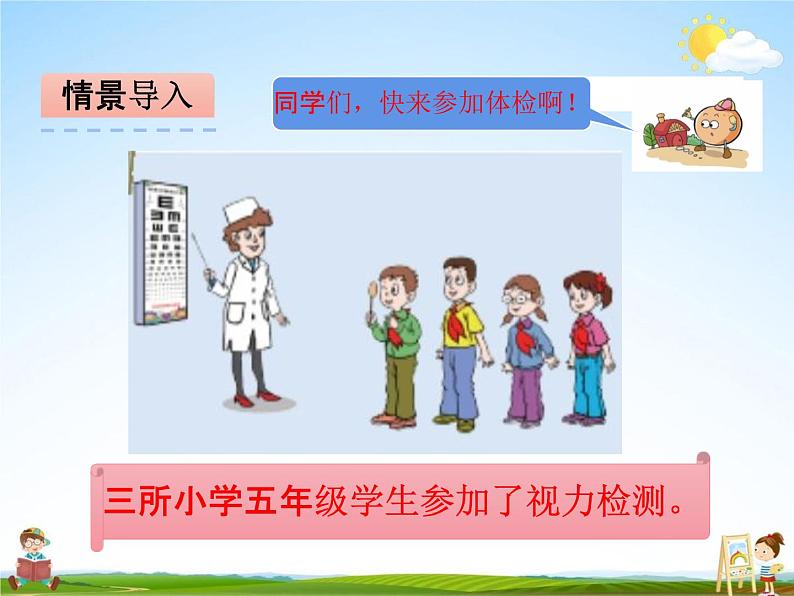 情景导入

同学们，快来参加体检啊！

三所小学五年级学生参加了视力检测。